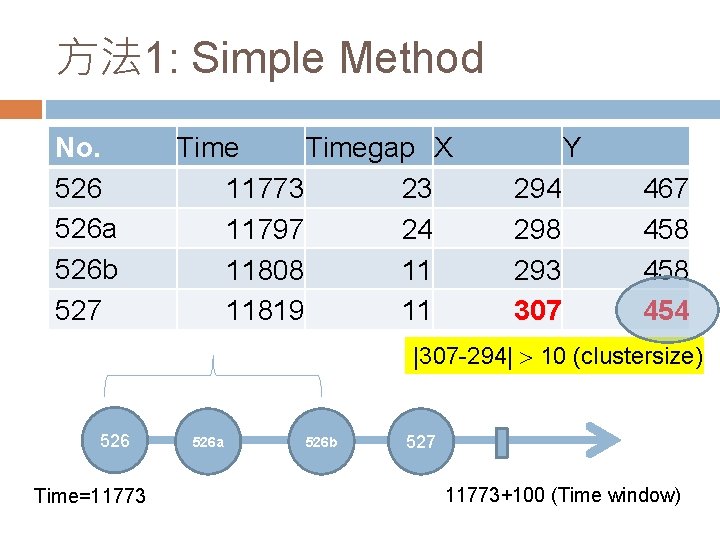 方法1: Simple Method

| No. | Time | Timegap | X | Y |
|---|---|---|---|---|
| 526 | 11773 | 23 | 294 | 467 |
| 526a | 11797 | 24 | 298 | 458 |
| 526b | 11808 | 11 | 293 | 458 |
| 527 | 11819 | 11 | 307 | 454 |

$|307-294| > 10$ (clustersize)

526
526a
526b
527

Time=11773

11773+100 (Time window)